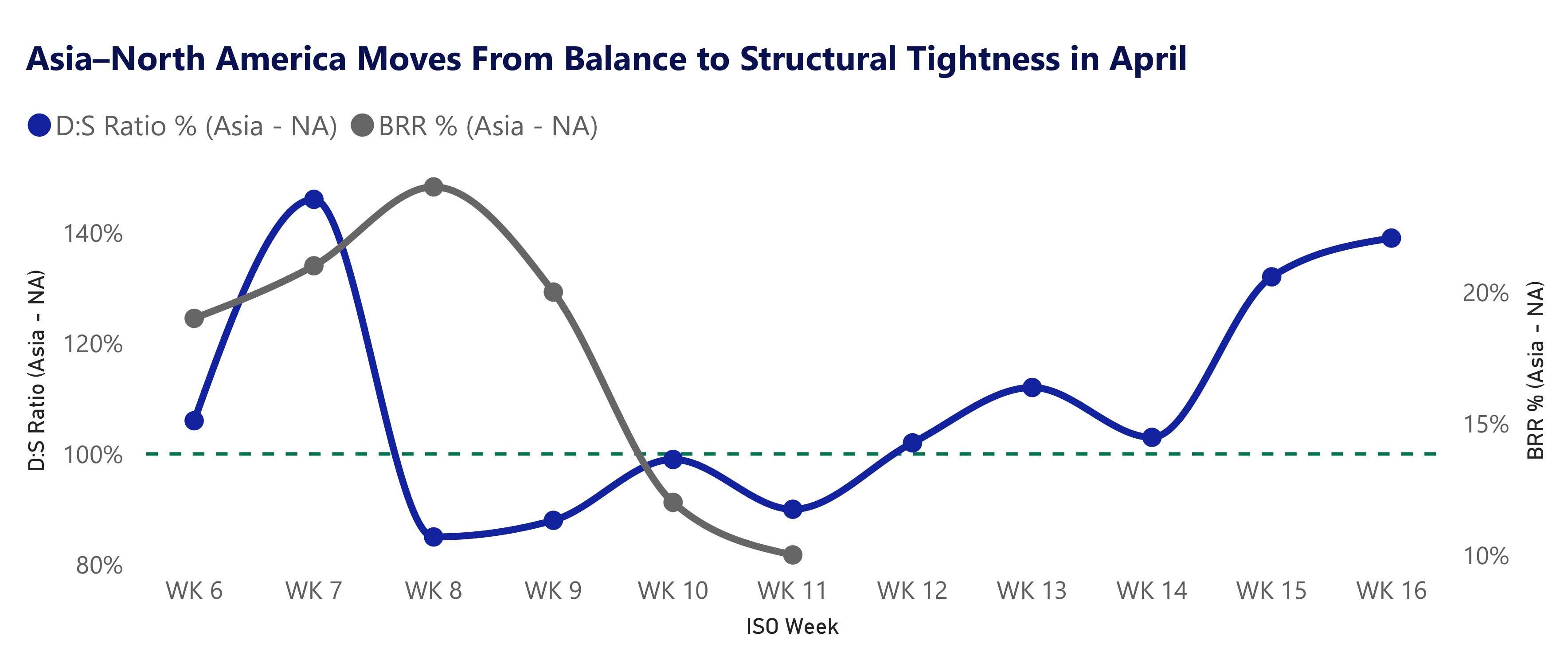 Asia–North America Moves From Balance to Structural Tightness in April

D:S Ratio % (Asia - NA) BRR % (Asia - NA)

D:S Ratio (Asia - NA)

140%
120%
100%
80%

BRR % (Asia - NA)

20%
15%
10%

WK 6 WK 7 WK 8 WK 9 WK 10 WK 11 WK 12 WK 13 WK 14 WK 15 WK 16

ISO Week